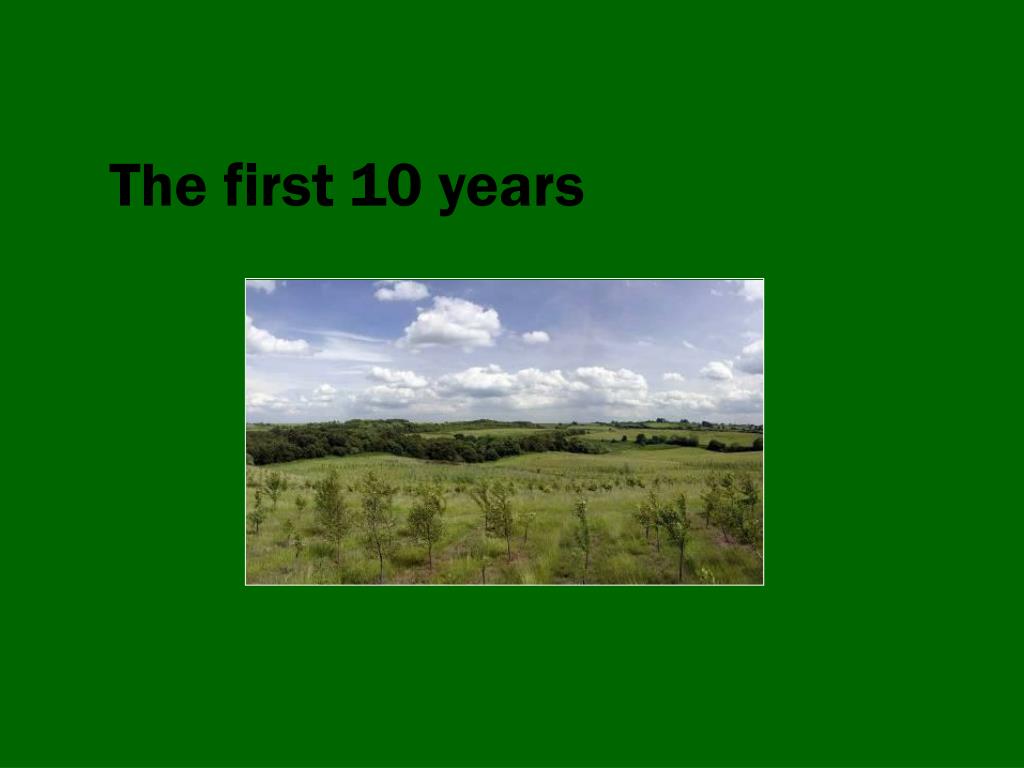 The first 10 years